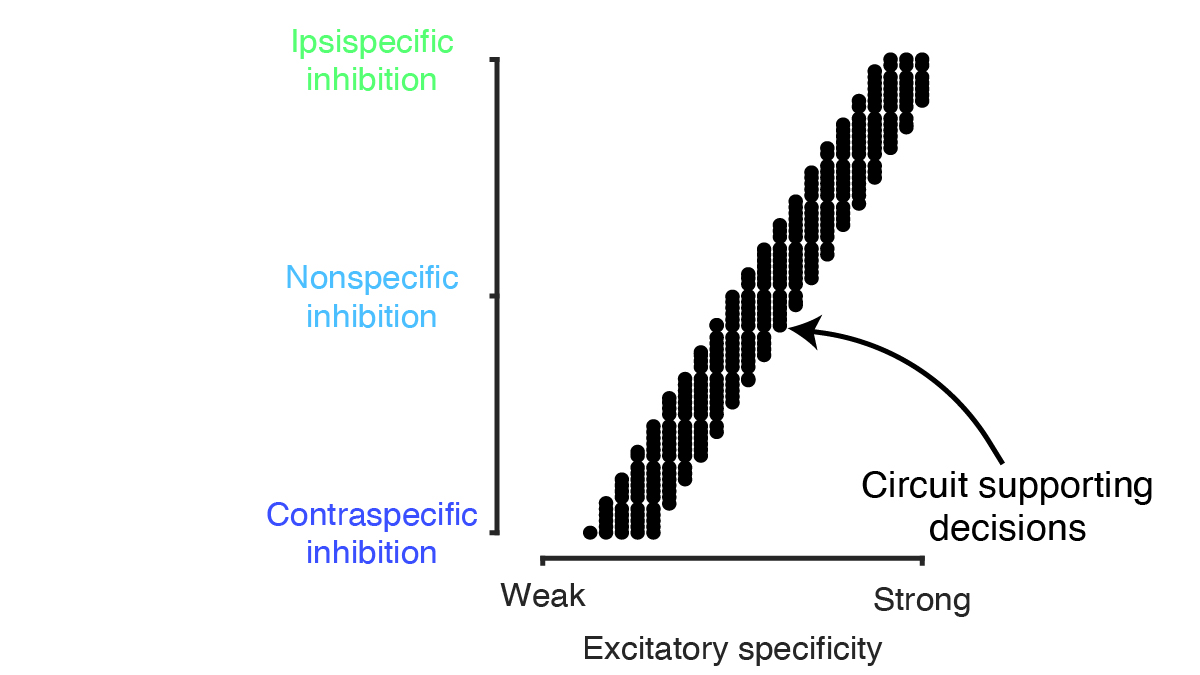 Ipsispecific inhibition

Nonspecific inhibition

Contraspecific inhibition

Circuit supporting decisions

Weak

Strong

Excitatory specificity